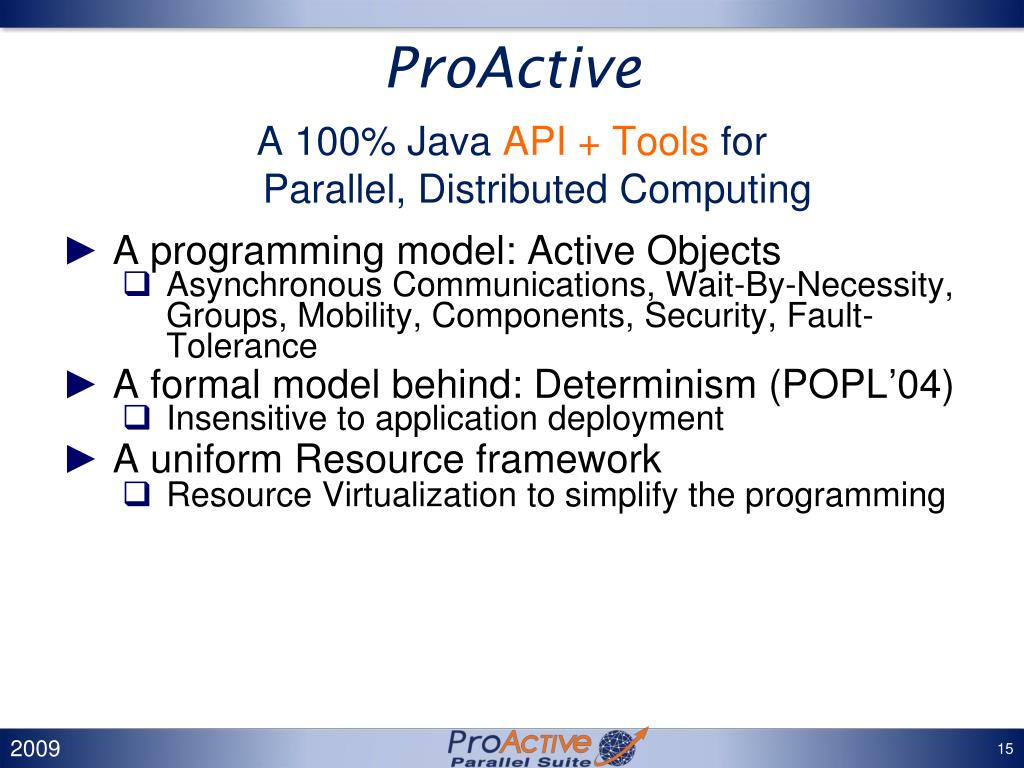 ProActive

A 100% Java API + Tools for Parallel, Distributed Computing

► A programming model: Active Objects
❑ Asynchronous Communications, Wait-By-Necessity, Groups, Mobility, Components, Security, Fault-Tolerance

► A formal model behind: Determinism (POPL'04)
❑ Insensitive to application deployment

► A uniform Resource framework
❑ Resource Virtualization to simplify the programming

2009

ProActive Parallel Suite

15